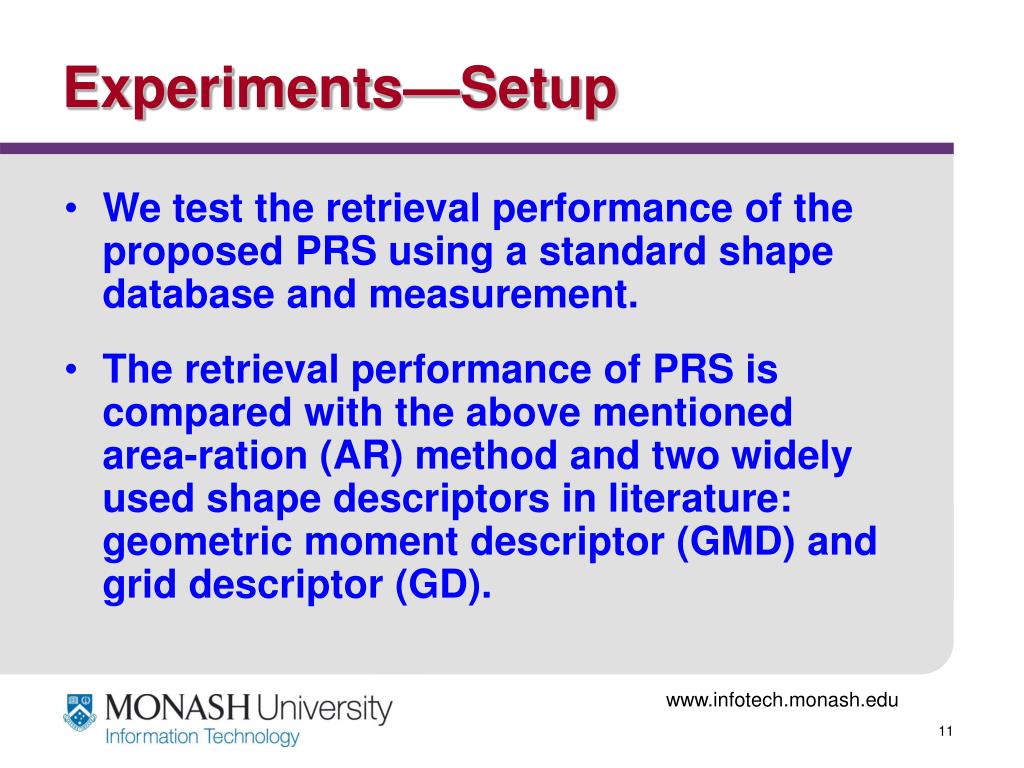 Experiments—Setup

• We test the retrieval performance of the proposed PRS using a standard shape database and measurement.

• The retrieval performance of PRS is compared with the above mentioned area-ration (AR) method and two widely used shape descriptors in literature: geometric moment descriptor (GMD) and grid descriptor (GD).

MONASH University
Information Technology

www.infotech.monash.edu

11